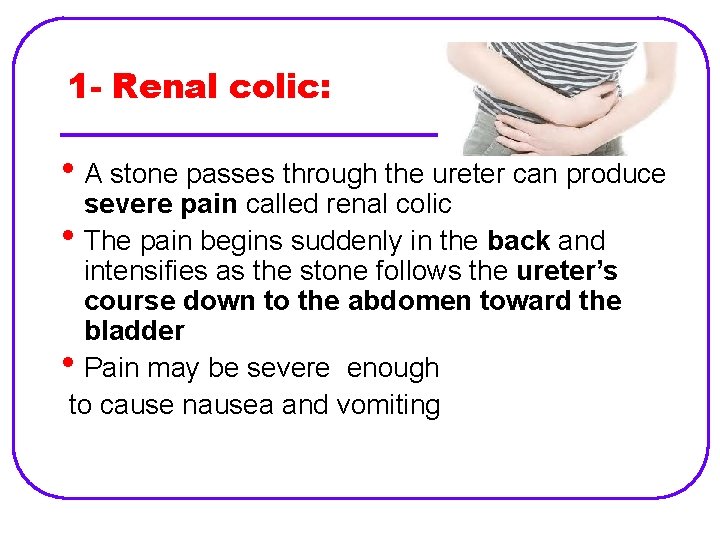 1- Renal colic:

• A stone passes through the ureter can produce severe pain called renal colic

• The pain begins suddenly in the back and intensifies as the stone follows the ureter's course down to the abdomen toward the bladder

• Pain may be severe enough to cause nausea and vomiting